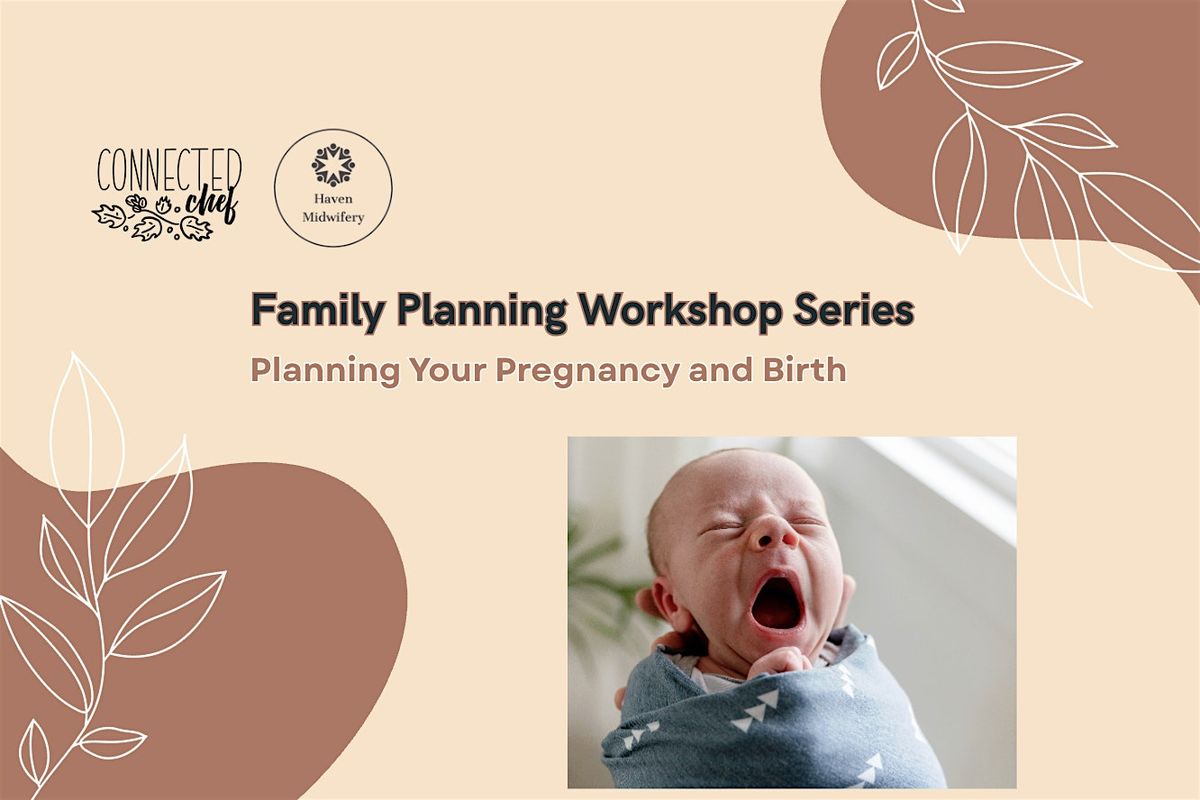 CONNECTED chef

Haven Midwifery

Family Planning Workshop Series

Planning Your Pregnancy and Birth